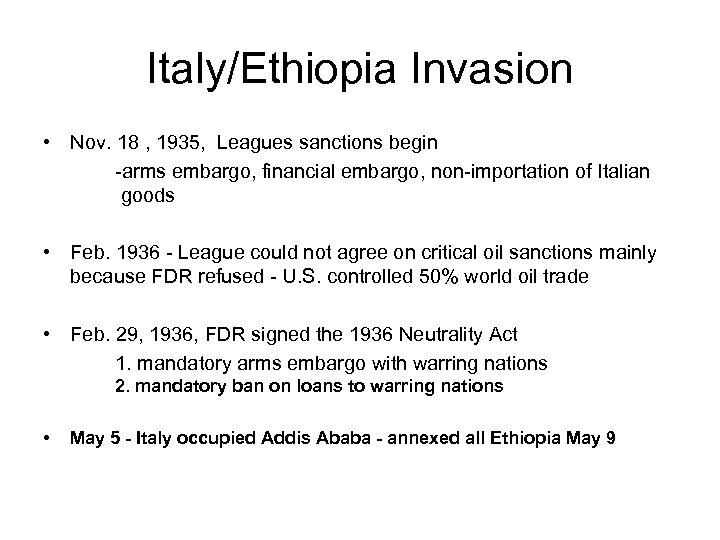 Italy/Ethiopia Invasion

• Nov. 18 , 1935, Leagues sanctions begin
-arms embargo, financial embargo, non-importation of Italian goods

• Feb. 1936 - League could not agree on critical oil sanctions mainly because FDR refused - U.S. controlled 50% world oil trade

• Feb. 29, 1936, FDR signed the 1936 Neutrality Act
1. mandatory arms embargo with warring nations
2. mandatory ban on loans to warring nations

• May 5 - Italy occupied Addis Ababa - annexed all Ethiopia May 9